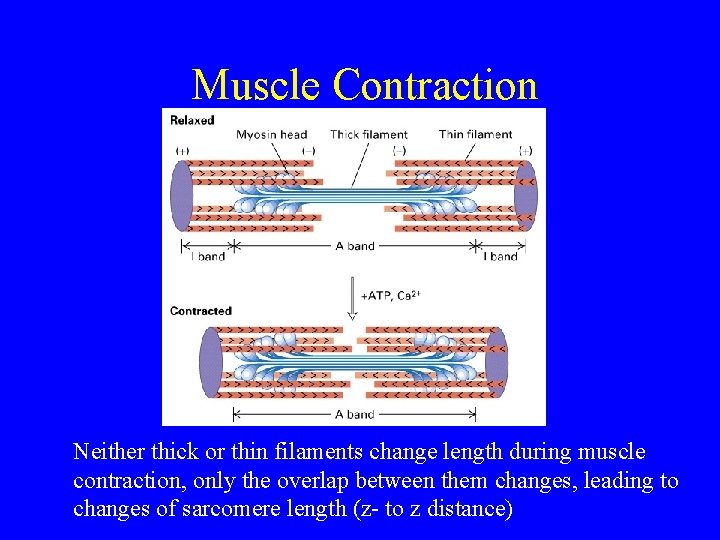 Muscle Contraction

Relaxed

Myosin head

Thick filament

Thin filament

(+)

(−)

(−)

(+)

I band

A band

I band

+ATP, $Ca^{2+}$

Contracted

A band

Neither thick or thin filaments change length during muscle contraction, only the overlap between them changes, leading to changes of sarcomere length (z- to z distance)